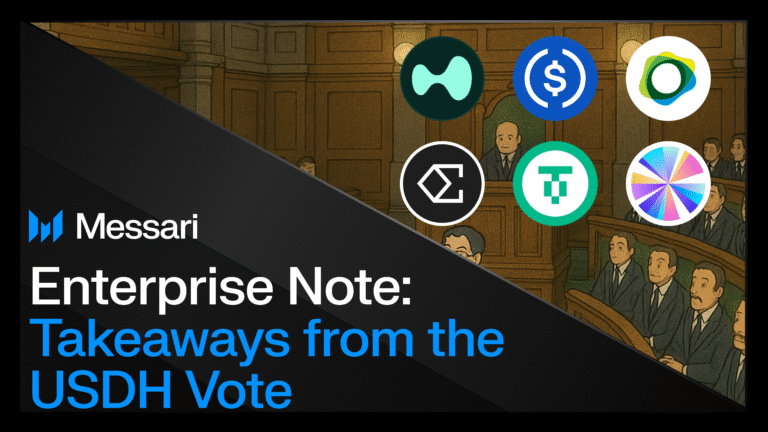 Messari

Enterprise Note: Takeaways from the USDH Vote